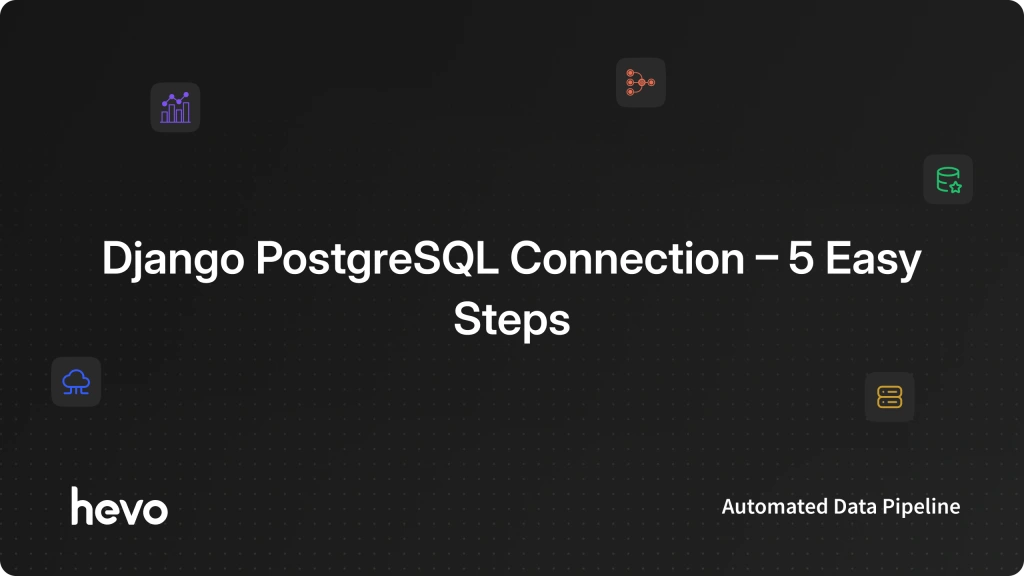 Django PostgreSQL Connection – 5 Easy Steps

hevo

Automated Data Pipeline